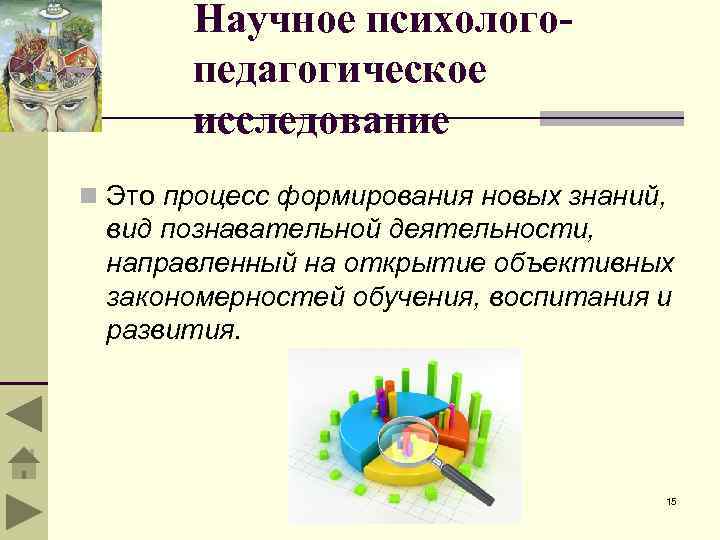 Научное психолого-педагогическое исследование

Это процесс формирования новых знаний, вид познавательной деятельности, направленный на открытие объективных закономерностей обучения, воспитания и развития.

15